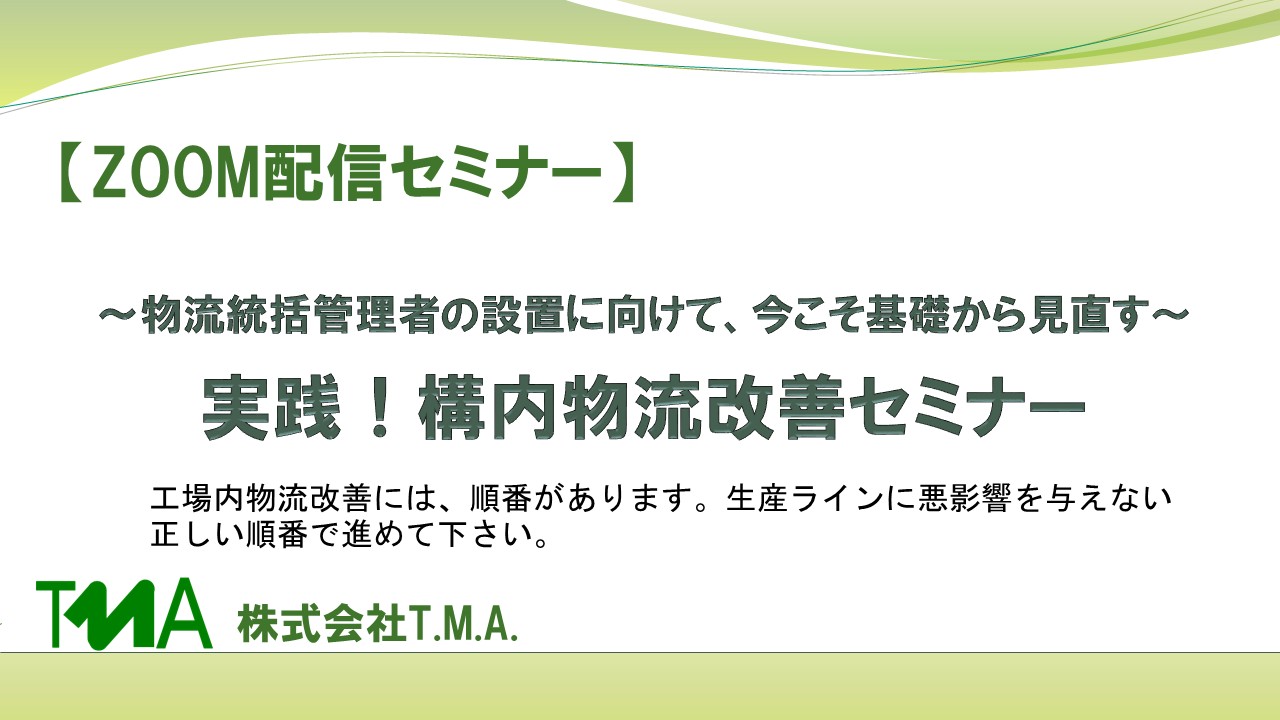 【ZOOM配信セミナー】

～物流統括管理者の設置に向けて、今こそ基礎から見直す～

実践！構内物流改善セミナー

工場内物流改善には、順番があります。生産ラインに悪影響を与えない正しい順番で進めて下さい。

TMA 株式会社T.M.A.